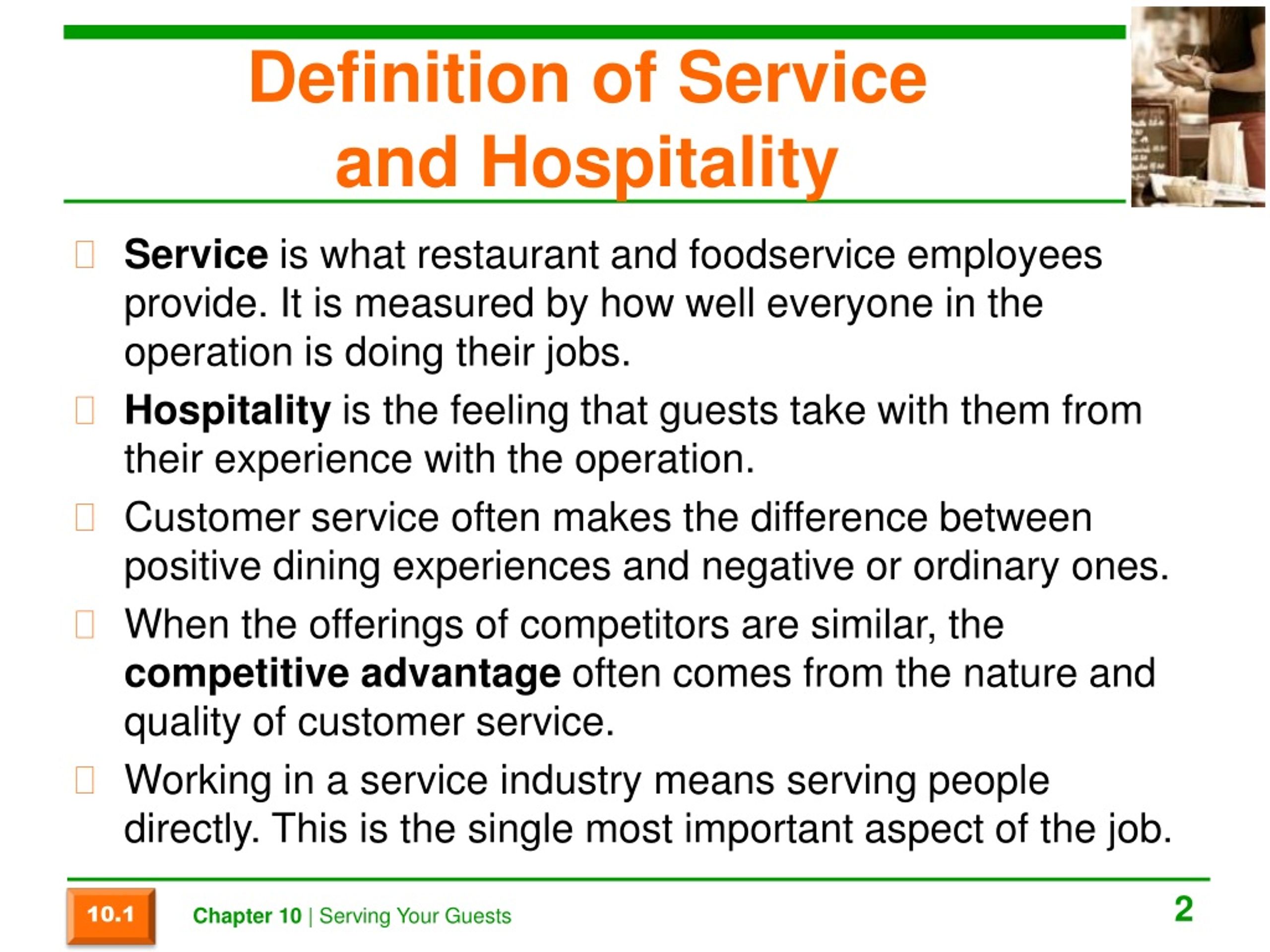 Definition of Service and Hospitality

Service is what restaurant and foodservice employees provide. It is measured by how well everyone in the operation is doing their jobs.

Hospitality is the feeling that guests take with them from their experience with the operation.

Customer service often makes the difference between positive dining experiences and negative or ordinary ones.

When the offerings of competitors are similar, the competitive advantage often comes from the nature and quality of customer service.

Working in a service industry means serving people directly. This is the single most important aspect of the job.

10.1 Chapter 10 | Serving Your Guests 2